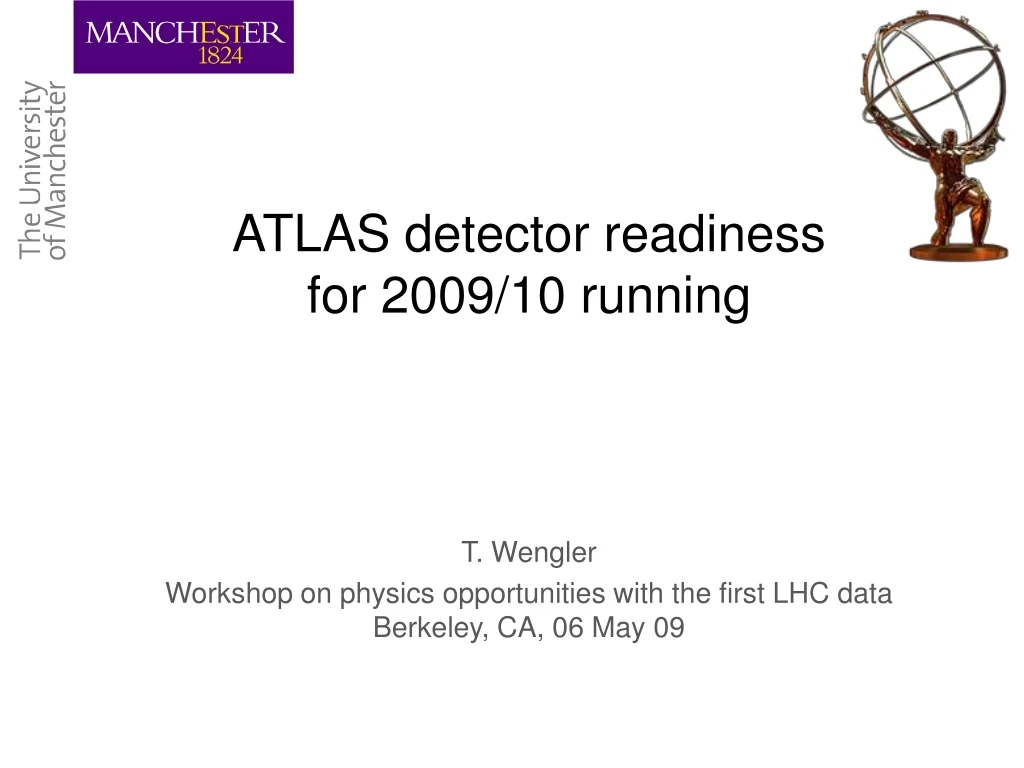 MANCHESTER
1824

The University
of Manchester

ATLAS detector readiness
for 2009/10 running

T. Wengler
Workshop on physics opportunities with the first LHC data
Berkeley, CA, 06 May 09